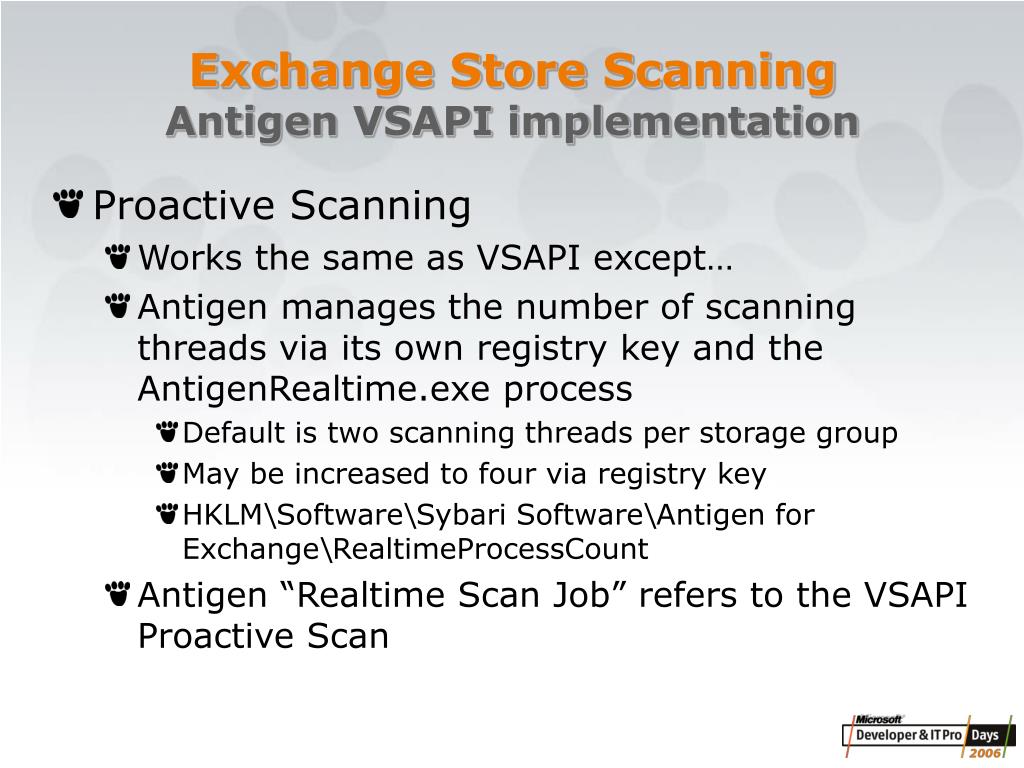 Exchange Store Scanning
Antigen VSAPI implementation

Proactive Scanning

Works the same as VSAPI except…

Antigen manages the number of scanning threads via its own registry key and the AntigenRealtime.exe process

Default is two scanning threads per storage group

May be increased to four via registry key

HKLM\Software\Sybari Software\Antigen for Exchange\RealtimeProcessCount

Antigen “Realtime Scan Job” refers to the VSAPI Proactive Scan

Microsoft Developer & IT Pro Days 2006